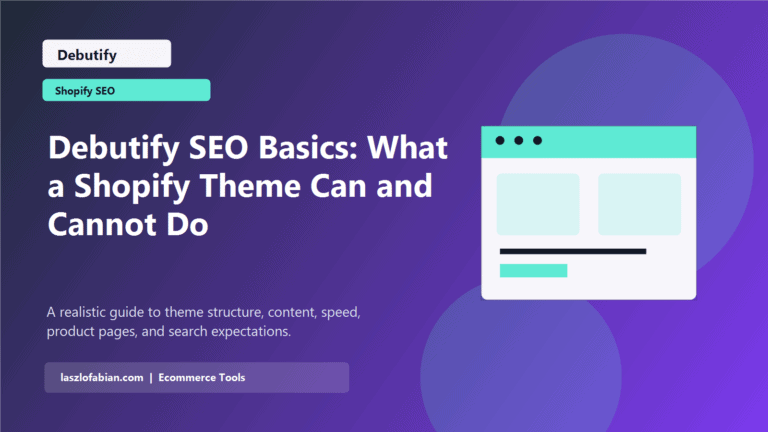 Debutify

Shopify SEO

Debutify SEO Basics: What a Shopify Theme Can and Cannot Do

A realistic guide to theme structure, content, speed, product pages, and search expectations.

laszlofabian.com | Ecommerce Tools